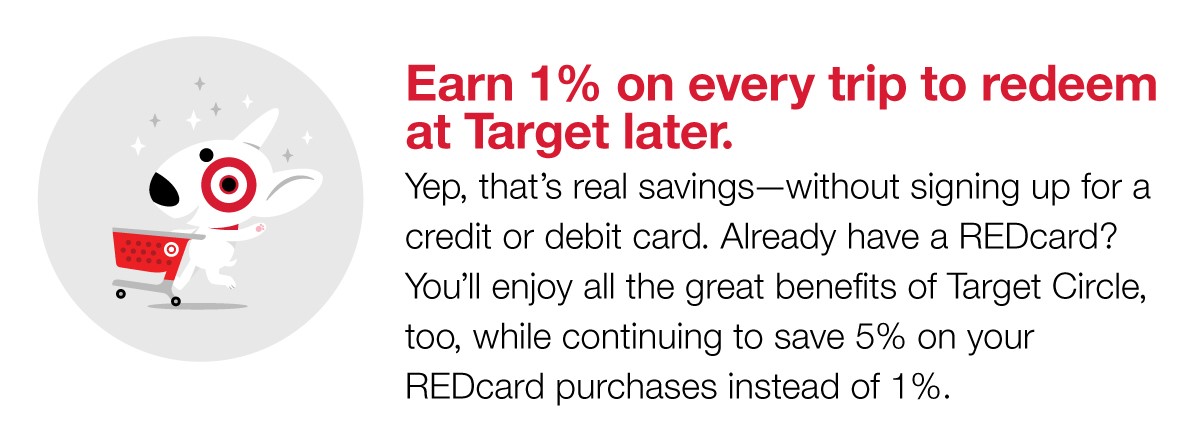 Earn 1% on every trip to redeem at Target later.

Yep, that's real savings—without signing up for a credit or debit card. Already have a REDcard? You'll enjoy all the great benefits of Target Circle, too, while continuing to save 5% on your REDcard purchases instead of 1%.